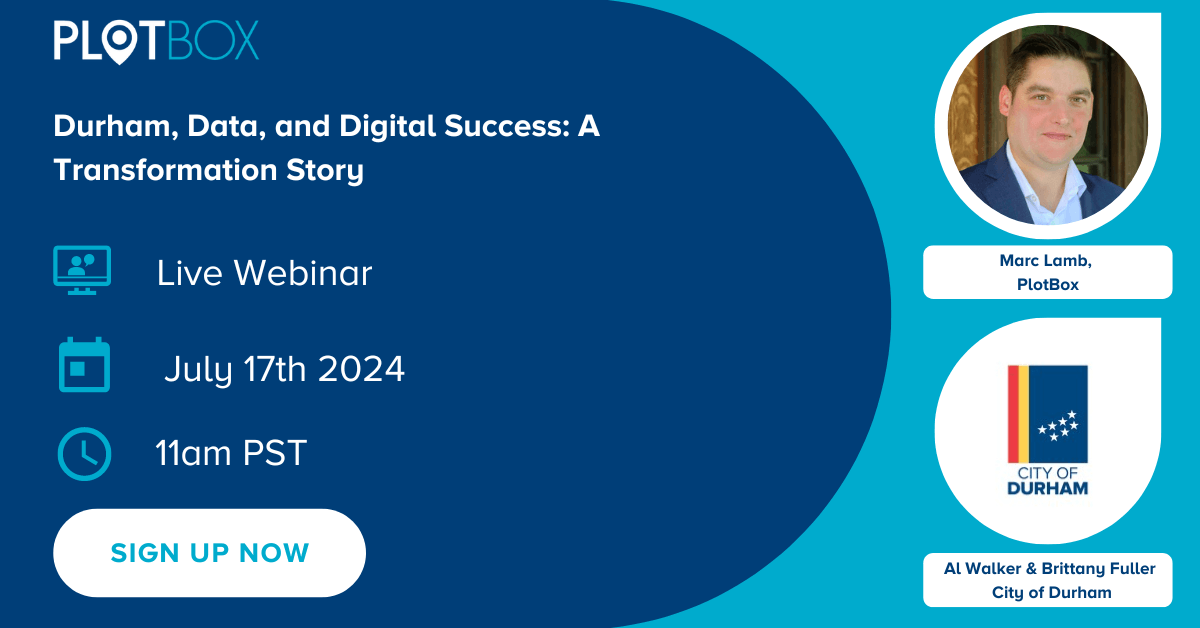 PLOTBOX

Durham, Data, and Digital Success: A Transformation Story

Live Webinar

July 17th 2024

11am PST

SIGN UP NOW

Marc Lamb, PlotBox

CITY OF DURHAM

Al Walker & Brittany Fuller City of Durham